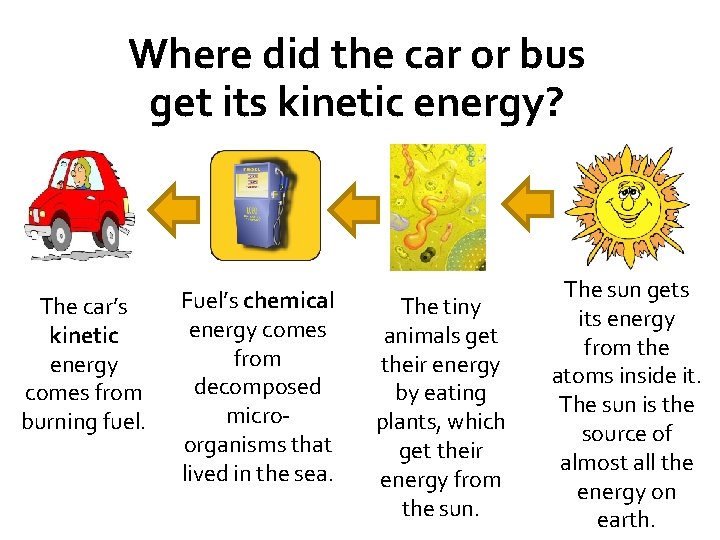 Where did the car or bus get its kinetic energy?

The car's kinetic energy comes from burning fuel.

Fuel's chemical energy comes from decomposed micro-organisms that lived in the sea.

The tiny animals get their energy by eating plants, which get their energy from the sun.

The sun gets its energy from the atoms inside it. The sun is the source of almost all the energy on earth.